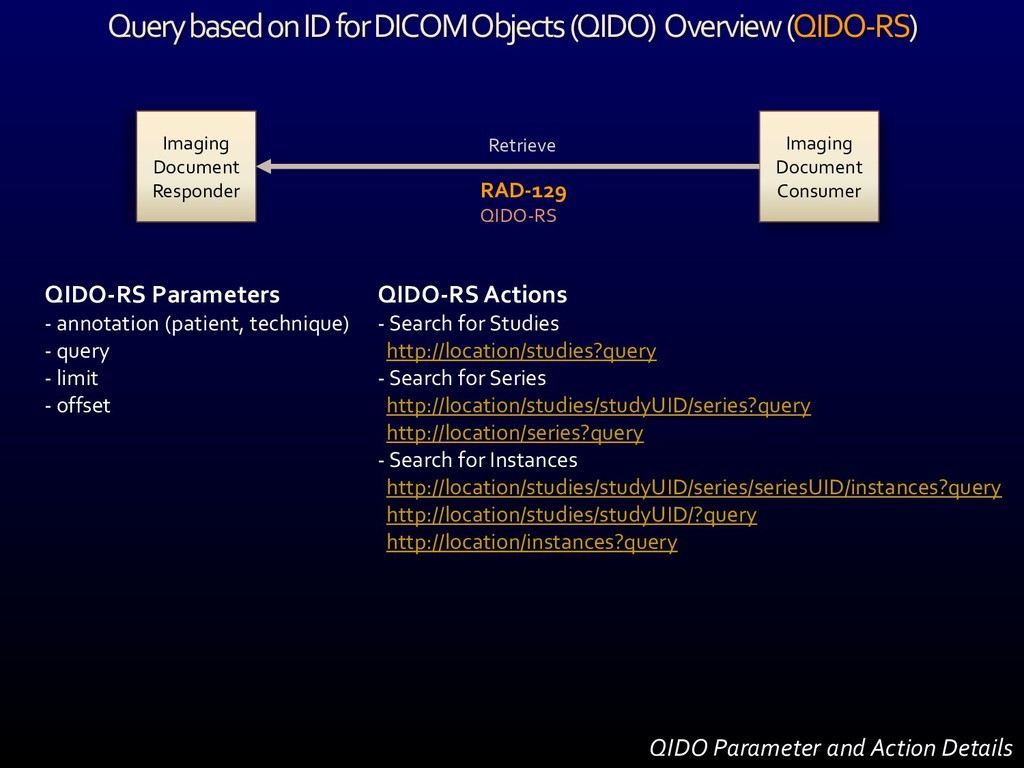 Query based on ID for DICOM Objects (QIDO) Overview (QIDO-RS)

Imaging Document Responder

Retrieve

RAD-129
QIDO-RS

Imaging Document Consumer

QIDO-RS Parameters
- annotation (patient, technique)
- query
- limit
- offset

QIDO-RS Actions
- Search for Studies
http://location/studies?query
- Search for Series
http://location/studies/studyUID/series?query
http://location/series?query
- Search for Instances
http://location/studies/studyUID/series/seriesUID/instances?query
http://location/studies/studyUID/?query
http://location/instances?query

QIDO Parameter and Action Details